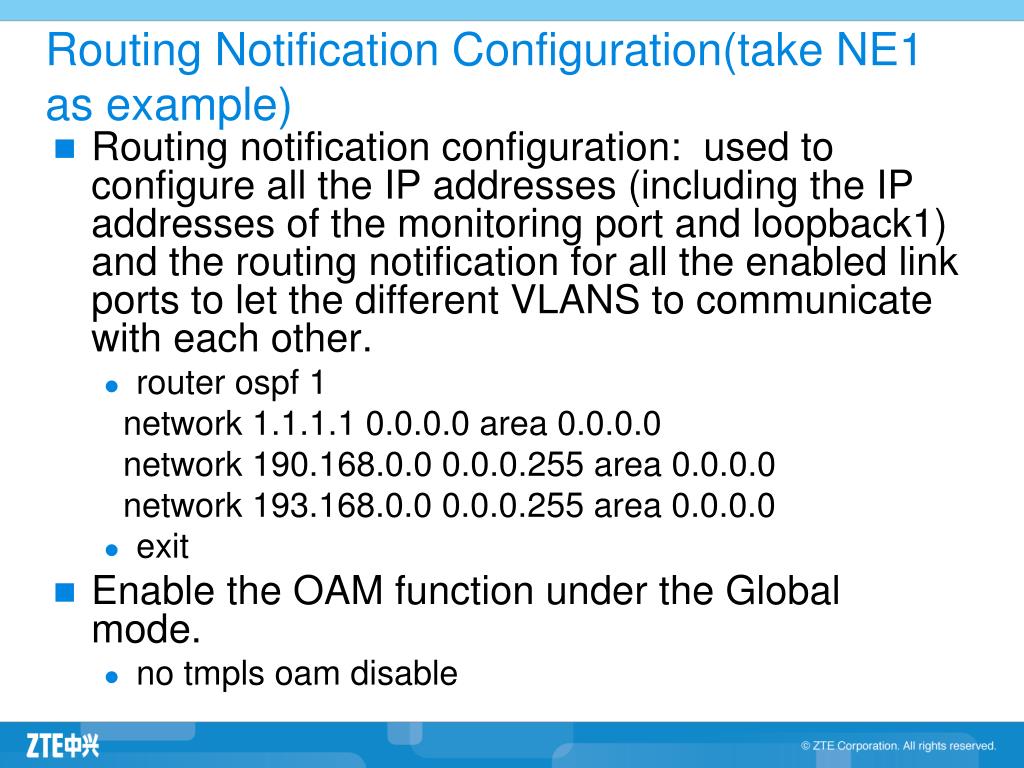 Routing Notification Configuration(take NE1 as example)

Routing notification configuration: used to configure all the IP addresses (including the IP addresses of the monitoring port and loopback1) and the routing notification for all the enabled link ports to let the different VLANS to communicate with each other.

router ospf 1
network 1.1.1.1 0.0.0.0 area 0.0.0.0
network 190.168.0.0 0.0.0.255 area 0.0.0.0
network 193.168.0.0 0.0.0.255 area 0.0.0.0

exit

Enable the OAM function under the Global mode.

no tmpls oam disable

ZTE中兴

© ZTE Corporation. All rights reserved.